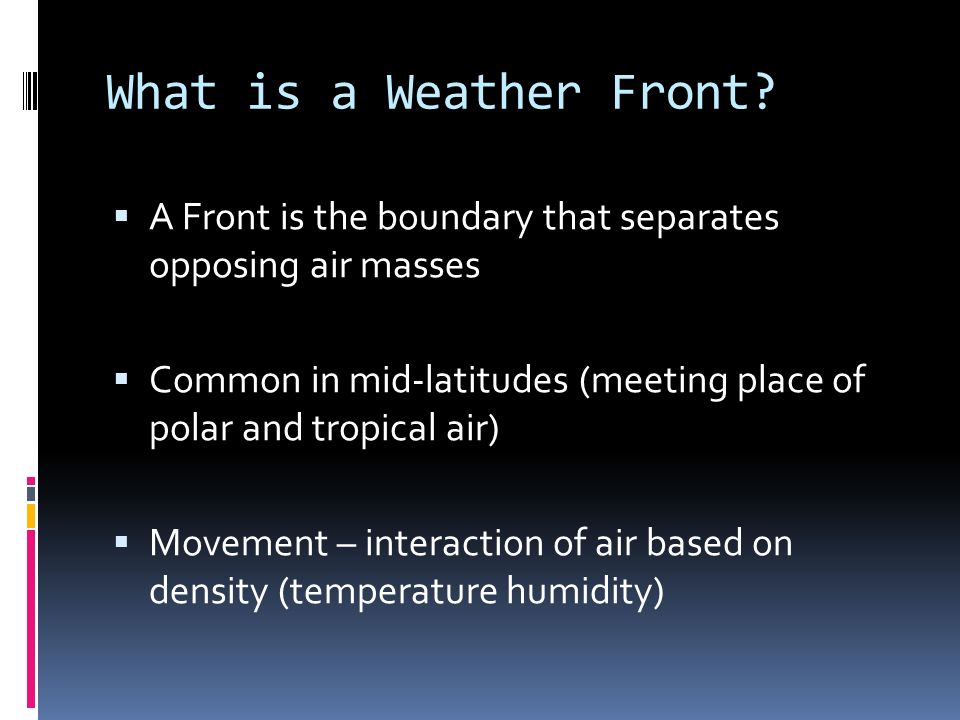 What is a Weather Front?

▪ A Front is the boundary that separates opposing air masses

▪ Common in mid-latitudes (meeting place of polar and tropical air)

▪ Movement – interaction of air based on density (temperature humidity)